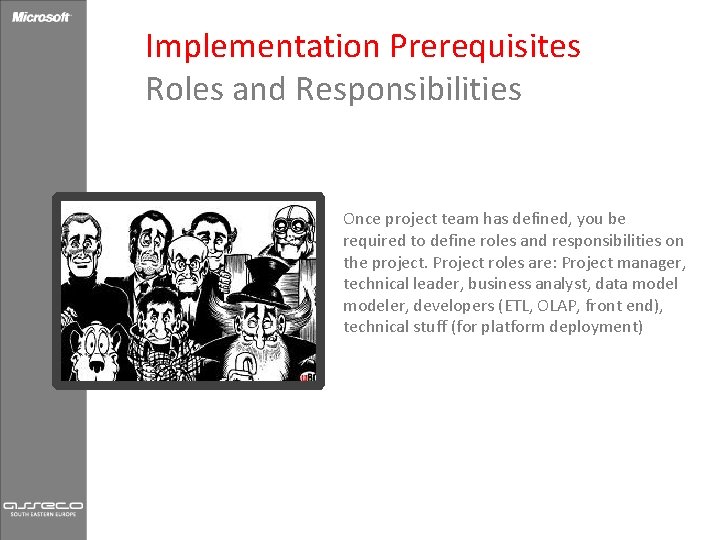 Microsoft

Implementation Prerequisites
Roles and Responsibilities

Once project team has defined, you be required to define roles and responsibilities on the project. Project roles are: Project manager, technical leader, business analyst, data model modeler, developers (ETL, OLAP, front end), technical stuff (for platform deployment)

asseco
SOUTH EASTERN EUROPE